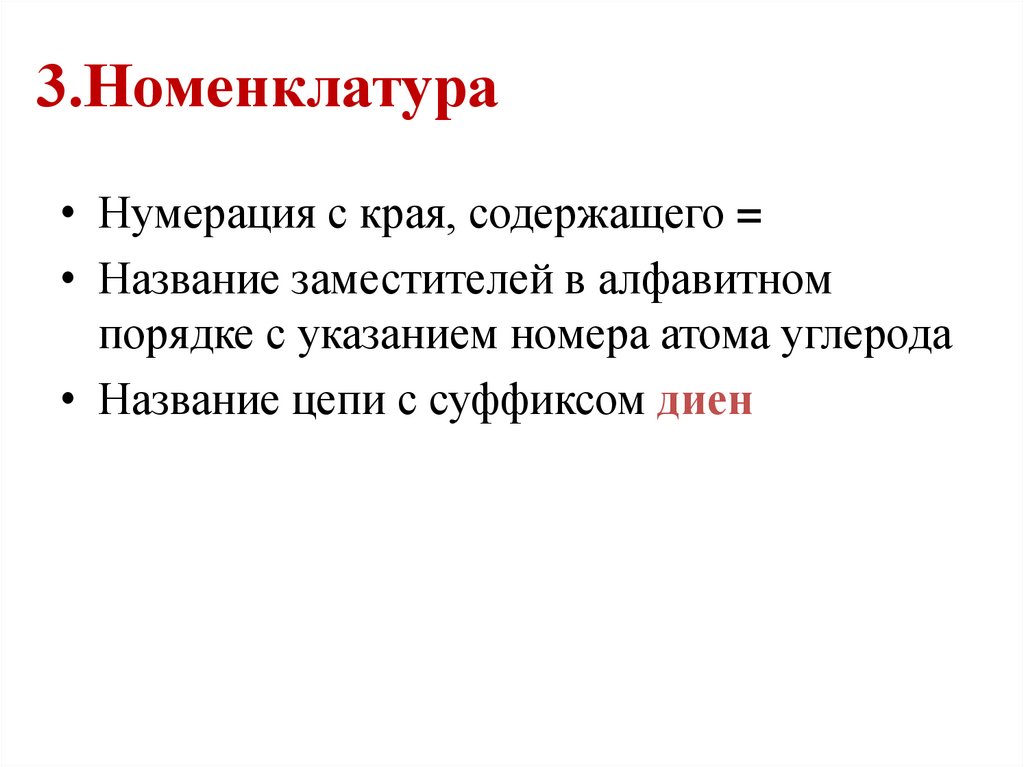 3.Номенклатура

• Нумерация с края, содержащего =
• Название заместителей в алфавитном порядке с указанием номера атома углерода
• Название цепи с суффиксом диен